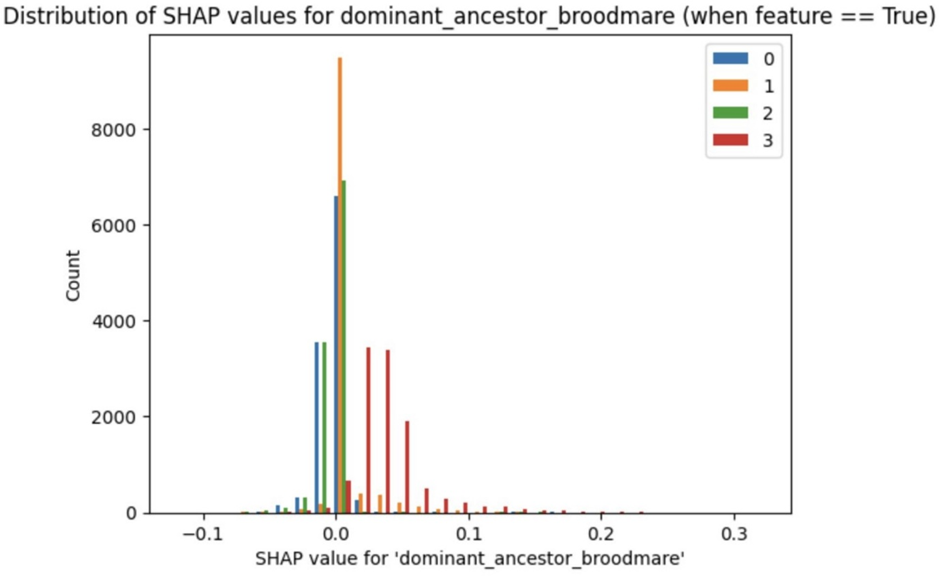 Distribution of SHAP values for dominant_ancestor_broodmare (when feature == True)

0
1
2
3

Count

8000
6000
4000
2000
0

−0.1
0.0
0.1
0.2
0.3

SHAP value for 'dominant_ancestor_broodmare'